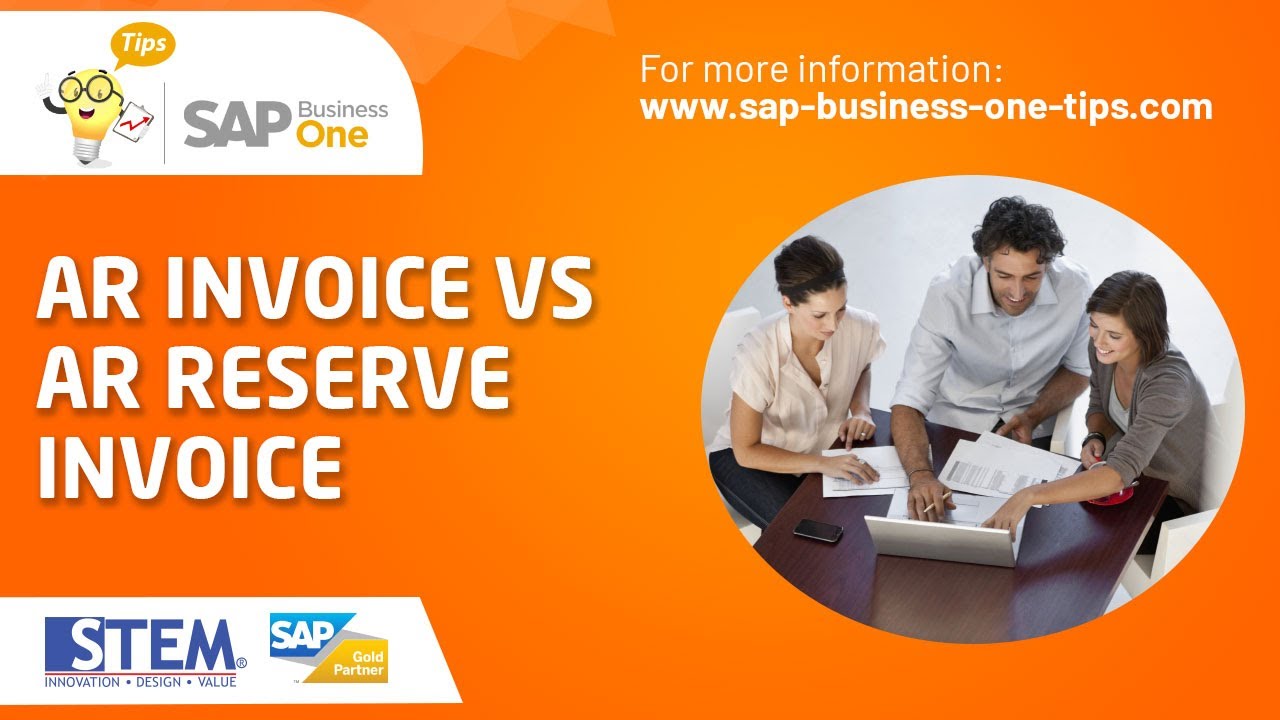 Tips

SAP Business One

For more information:
www.sap-business-one-tips.com

AR INVOICE VS AR RESERVE INVOICE

STEM®
INNOVATION • DESIGN • VALUE

SAP Gold Partner